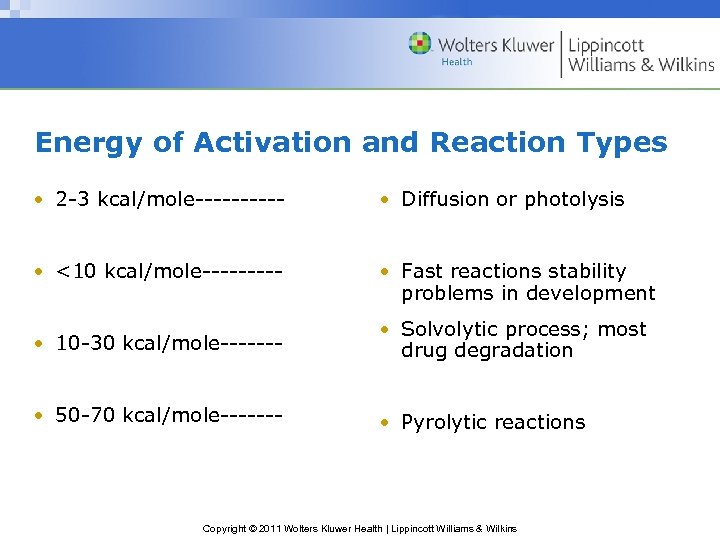 Wolters Kluwer Health | Lippincott Williams & Wilkins

Energy of Activation and Reaction Types

• 2-3 kcal/mole----------

• <10 kcal/mole---------

• 10-30 kcal/mole-------

• 50-70 kcal/mole-------

• Diffusion or photolysis

• Fast reactions stability problems in development

• Solvolytic process; most drug degradation

• Pyrolytic reactions

Copyright © 2011 Wolters Kluwer Health | Lippincott Williams & Wilkins